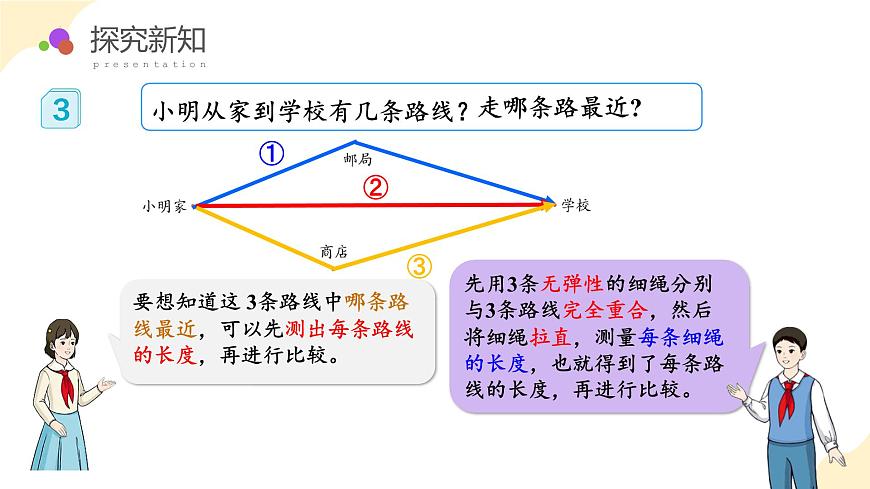 探究新知
presentation

3

小明从家到学校有几条路线？走哪条路最近？

①
邮局
②
小明家
学校
商店
③

要想知道这3条路线中哪条路线最近，可以先测出每条路线的长度，再进行比较。

先用3条无弹性的细绳分别与3条路线完全重合，然后将细绳拉直，测量每条细绳的长度，也就得到了每条路线的长度，再进行比较。